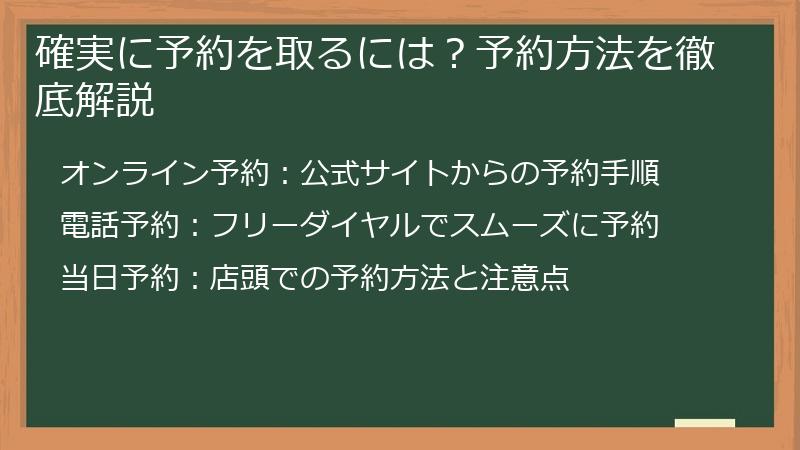 確実に予約を取るには？予約方法を徹底解説

オンライン予約：公式サイトからの予約手順

電話予約：フリーダイヤルでスムーズに予約

当日予約：店頭での予約方法と注意点